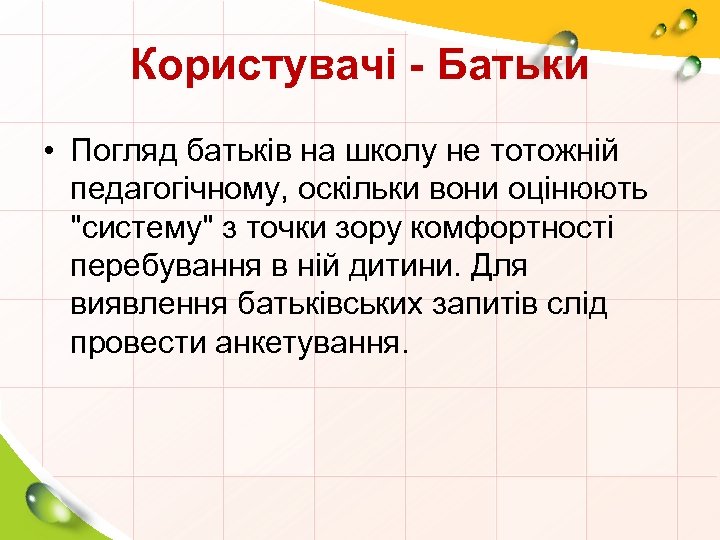 Користувачі - Батьки

• Погляд батьків на школу не тотожній педагогічному, оскільки вони оцінюють "систему" з точки зору комфортності перебування в ній дитини. Для виявлення батьківських запитів слід провести анкетування.